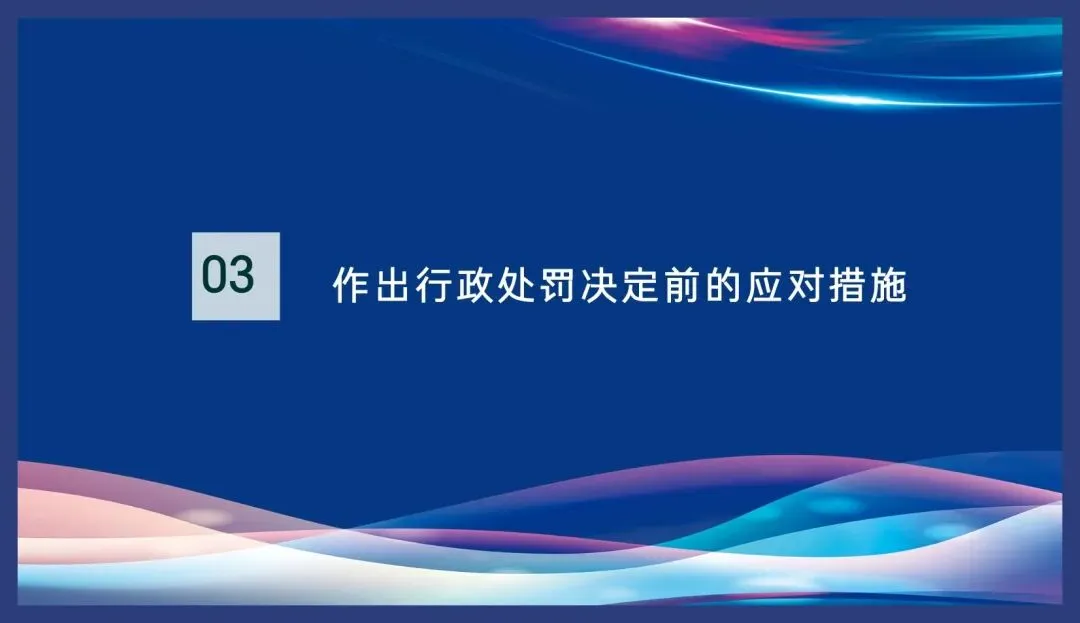 03

作出行政处罚决定前的应对措施